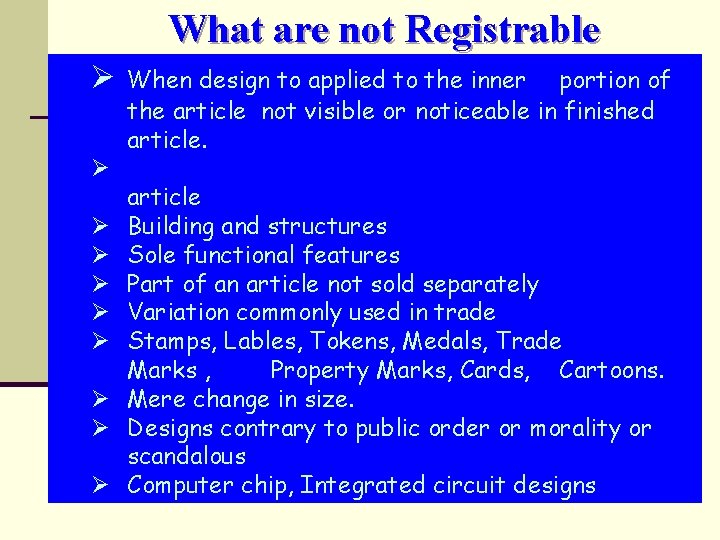 What are not Registrable

➢ When design to applied to the inner portion of the article not visible or noticeable in finished article.
➢ 
article
➢ Building and structures
➢ Sole functional features
➢ Part of an article not sold separately
➢ Variation commonly used in trade
➢ Stamps, Lables, Tokens, Medals, Trade Marks , Property Marks, Cards, Cartoons.
➢ Mere change in size.
➢ Designs contrary to public order or morality or scandalous
➢ Computer chip, Integrated circuit designs